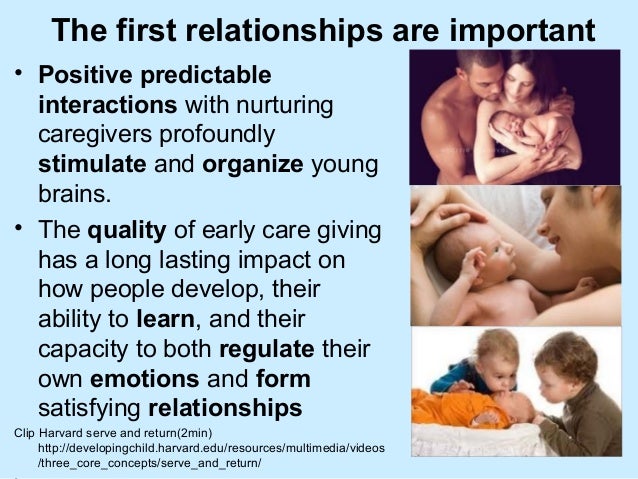 The first relationships are important

• Positive predictable interactions with nurturing caregivers profoundly stimulate and organize young brains.

• The quality of early care giving has a long lasting impact on how people develop, their ability to learn, and their capacity to both regulate their own emotions and form satisfying relationships

Clip Harvard serve and return(2min)
http://developingchild.harvard.edu/resources/multimedia/videos/three_core_concepts/serve_and_return/